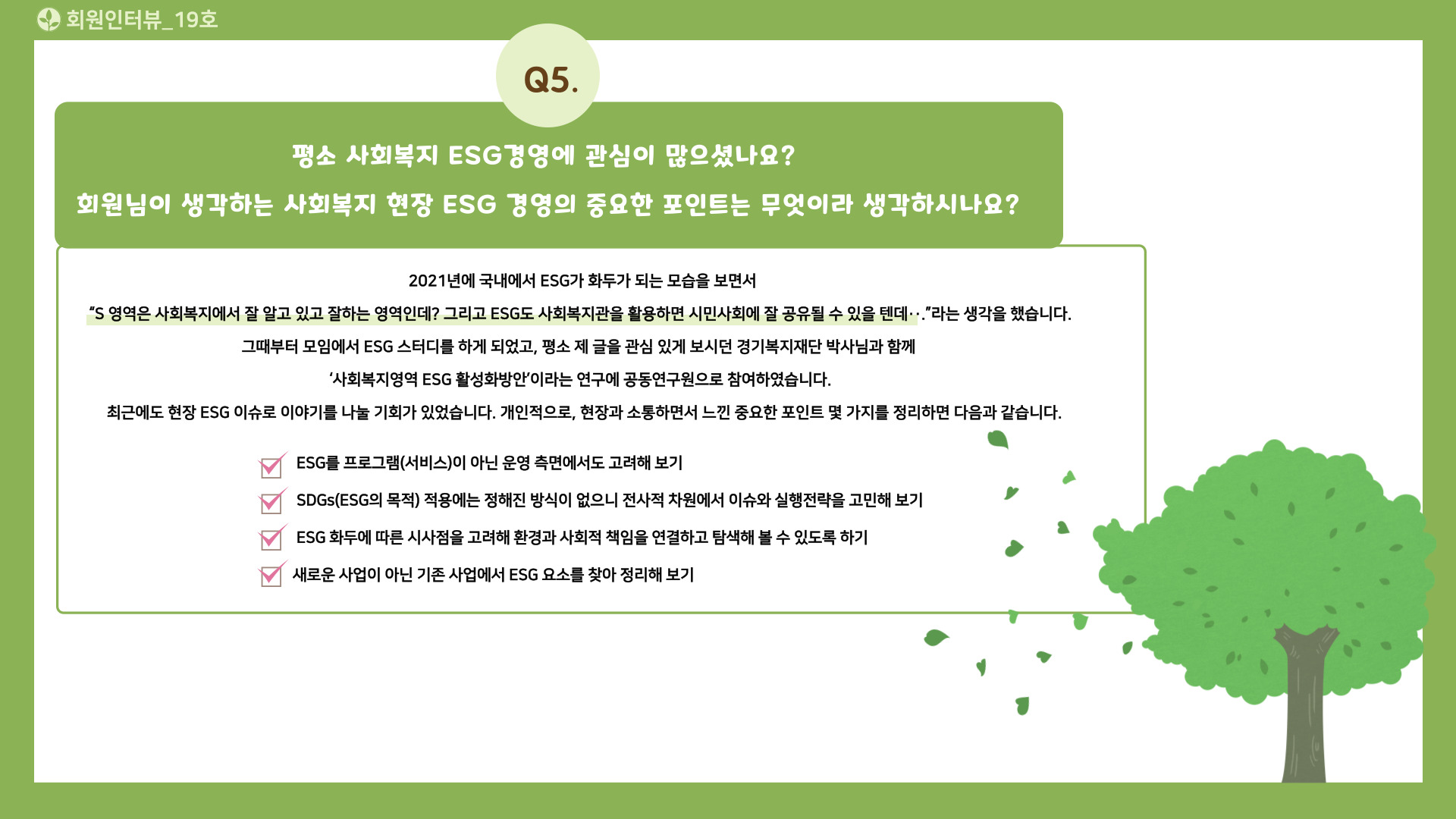 회원인터뷰_19호

Q5.

평소 사회복지 ESG경영에 관심이 많으셨나요?

회원님이 생각하는 사회복지 현장 ESG 경영의 중요한 포인트는 무엇이라 생각하시나요?

2021년에 국내에서 ESG가 화두가 되는 모습을 보면서

“S 영역은 사회복지에서 잘 알고 있고 잘하는 영역인데? 그리고 ESG도 사회복지관을 활용하면 시민사회에 잘 공유될 수 있을 텐데…”라는 생각을 했습니다.

그때부터 모임에서 ESG 스터디를 하게 되었고, 평소 제 글을 관심 있게 보시던 경기복지재단 박사님과 함께

‘사회복지영역 ESG 활성화방안’이라는 연구에 공동연구원으로 참여하였습니다.

최근에도 현장 ESG 이슈로 이야기를 나눌 기회가 있었습니다. 개인적으로, 현장과 소통하면서 느낀 중요한 포인트 몇 가지를 정리하면 다음과 같습니다.

ESG를 프로그램(서비스)이 아닌 운영 측면에서도 고려해 보기

SDGs(ESG의 목적) 적용에는 정해진 방식이 없으니 전사적 차원에서 이슈와 실행전략을 고민해 보기

ESG 화두에 따른 시사점을 고려해 환경과 사회적 책임을 연결하고 탐색해 볼 수 있도록 하기

새로운 사업이 아닌 기존 사업에서 ESG 요소를 찾아 정리해 보기